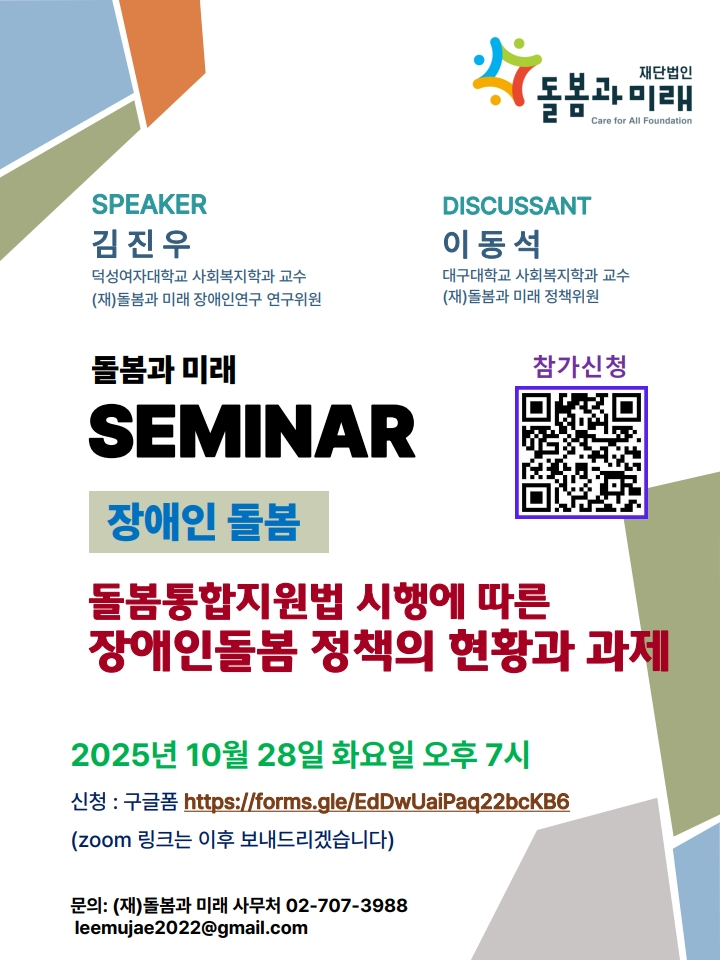 재단법인
돌봄과 미래
Care for All Foundation

SPEAKER
김진우
덕성여자대학교 사회복지학과 교수
(재)돌봄과 미래 장애인연구 연구위원

DISCUSSANT
이동석
대구대학교 사회복지학과 교수
(재)돌봄과 미래 정책위원

돌봄과 미래
SEMINAR

참가신청

장애인 돌봄

돌봄통합지원법 시행에 따른
장애인돌봄 정책의 현황과 과제

2025년 10월 28일 화요일 오후 7시

신청 : 구글폼 https://forms.gle/EdDwUaiPaq22bcKB6

(zoom 링크는 이후 보내드리겠습니다)

문의: (재)돌봄과 미래 사무처 02-707-3988
leemujae2022@gmail.com